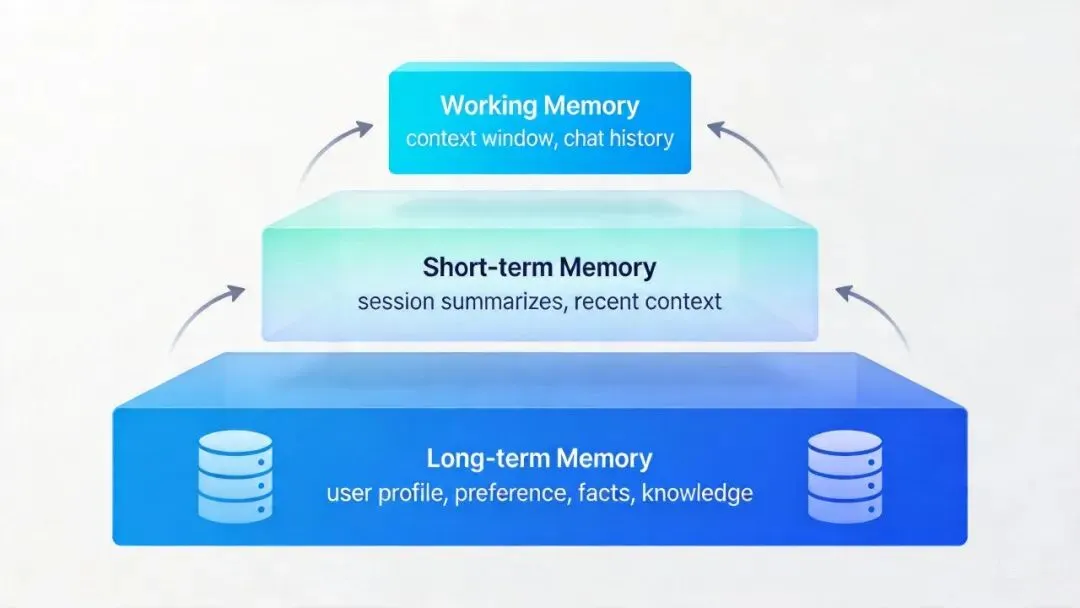 Working Memory
context window, chat history

Short-term Memory
session summarizes, recent context

Long-term Memory
user profile, preference, facts, knowledge